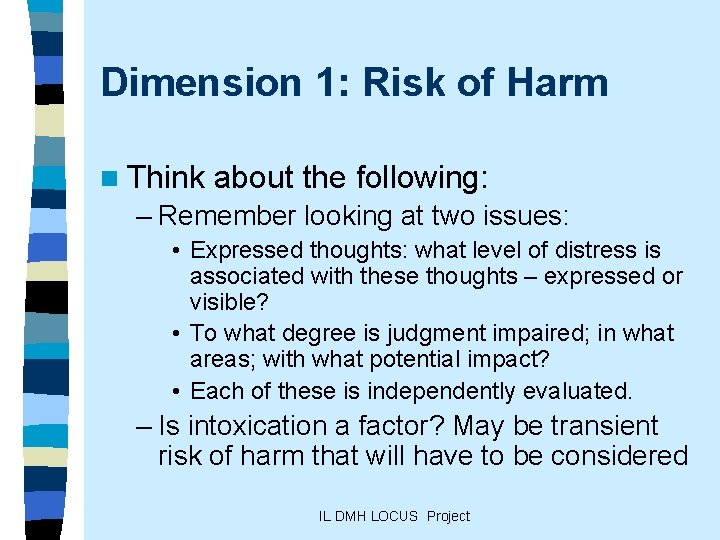 Dimension 1: Risk of Harm

Think about the following:
– Remember looking at two issues:
• Expressed thoughts: what level of distress is associated with these thoughts – expressed or visible?
• To what degree is judgment impaired; in what areas; with what potential impact?
• Each of these is independently evaluated.
– Is intoxication a factor? May be transient risk of harm that will have to be considered

IL DMH LOCUS Project